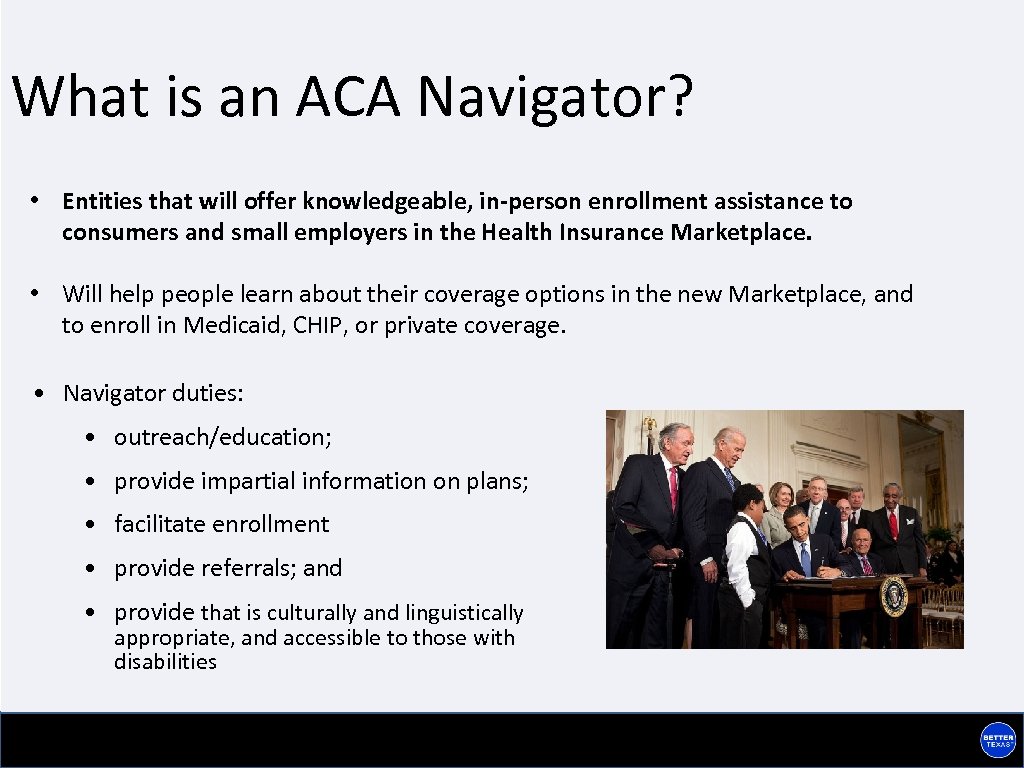 What is an ACA Navigator?

• Entities that will offer knowledgeable, in-person enrollment assistance to consumers and small employers in the Health Insurance Marketplace.

• Will help people learn about their coverage options in the new Marketplace, and to enroll in Medicaid, CHIP, or private coverage.

• Navigator duties:

• outreach/education;

• provide impartial information on plans;

• facilitate enrollment

• provide referrals; and

• provide that is culturally and linguistically appropriate, and accessible to those with disabilities

BETTER TEXAS